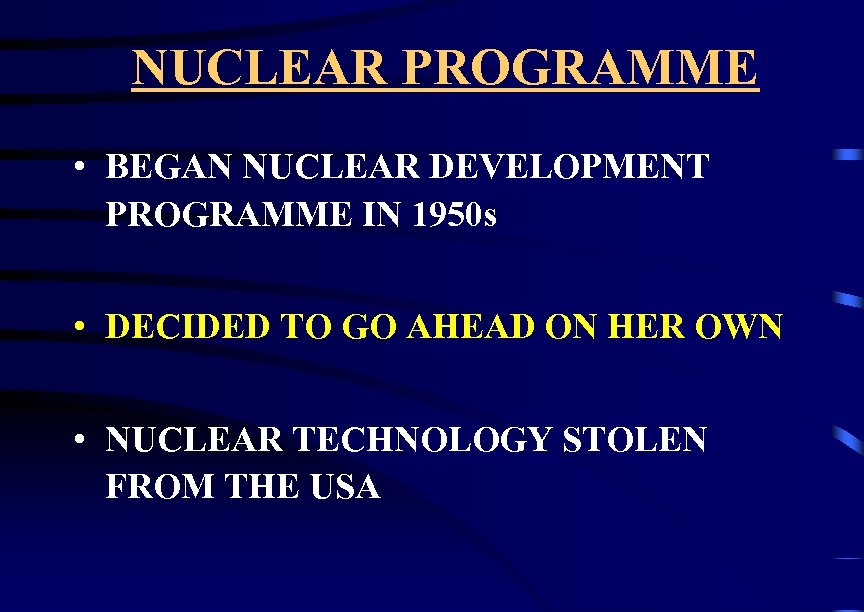 NUCLEAR PROGRAMME

• BEGAN NUCLEAR DEVELOPMENT PROGRAMME IN 1950s

• DECIDED TO GO AHEAD ON HER OWN

• NUCLEAR TECHNOLOGY STOLEN FROM THE USA